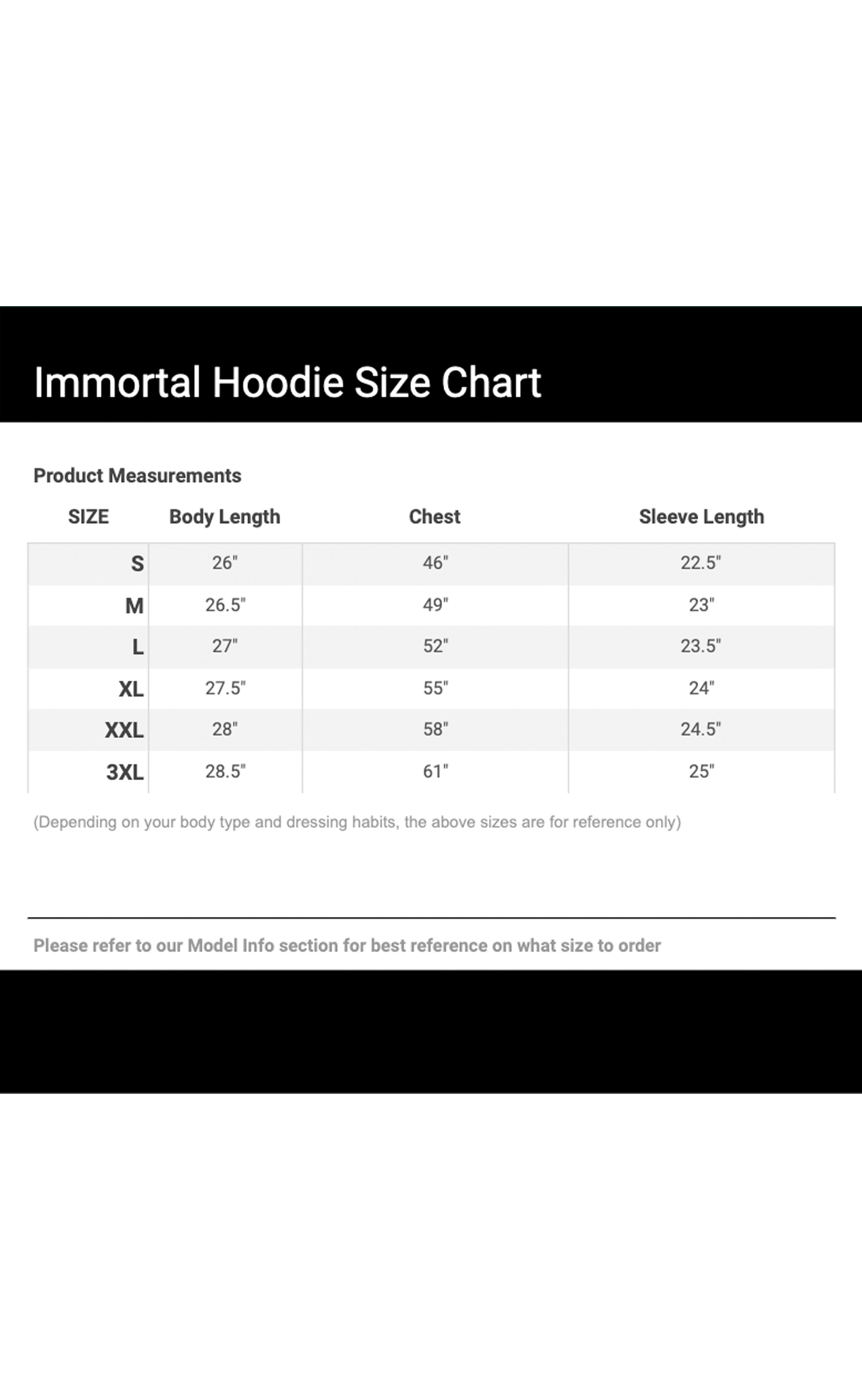 Immortal Hoodie Size Chart

Product Measurements

| SIZE | Body Length | Chest | Sleeve Length |
|---|---|---|---|
| S | 26" | 46" | 22.5" |
| M | 26.5" | 49" | 23" |
| L | 27" | 52" | 23.5" |
| XL | 27.5" | 55" | 24" |
| XXL | 28" | 58" | 24.5" |
| 3XL | 28.5" | 61" | 25" |

(Depending on your body type and dressing habits, the above sizes are for reference only)

Please refer to our Model Info section for best reference on what size to order